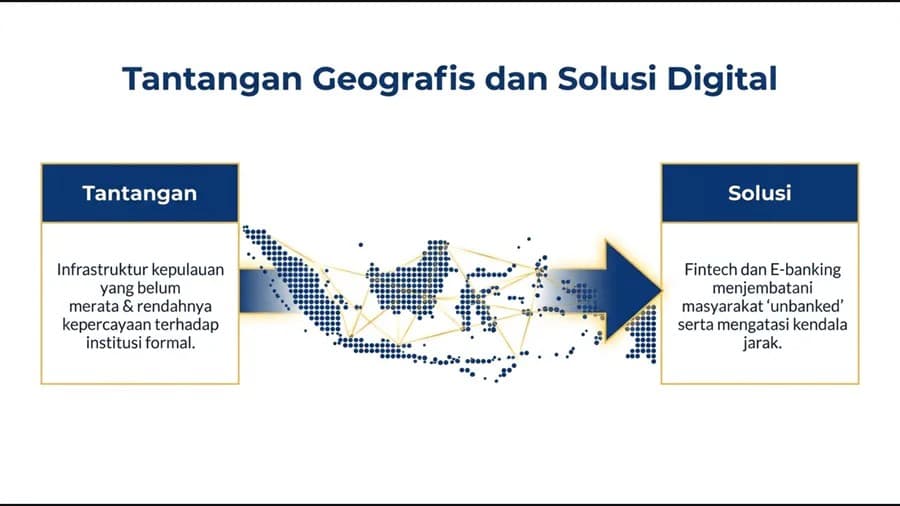 Tantangan Geografis dan Solusi Digital

Tantangan

Infrastruktur kepulauan yang belum merata & rendahnya kepercayaan terhadap institusi formal.

Solusi

Fintech dan E-banking menjembatani masyarakat 'unbanked' serta mengatasi kendala jarak.